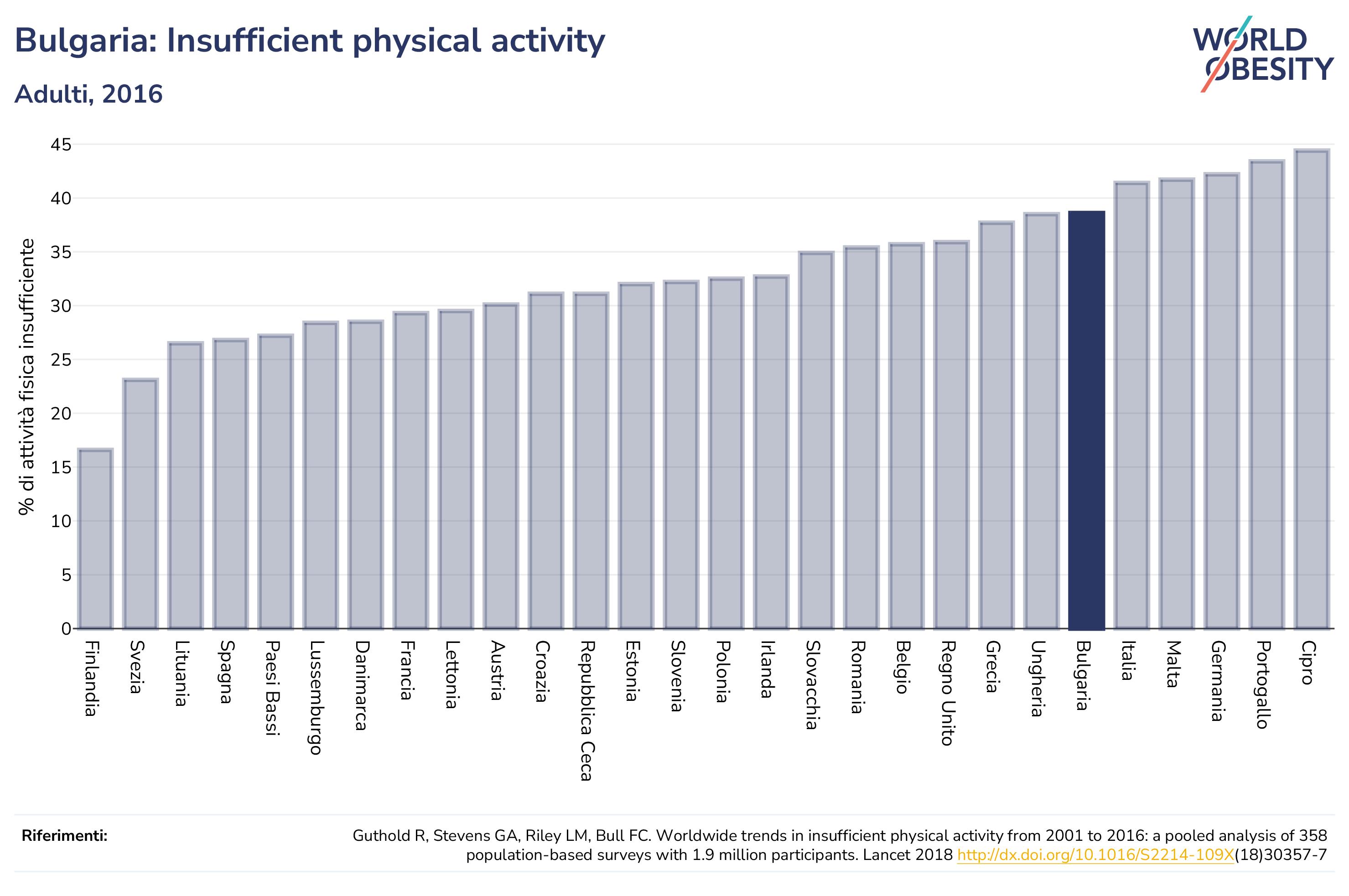 Bulgaria: Insufficient physical activity

Adulti, 2016

WORLD OBESITY

% di attività fisica insufficiente

45
40
35
30
25
20
15
10
5
0

Finlandia
Svezia
Lituania
Spagna
Paesi Bassi
Lussemburgo
Danimarca
Francia
Lettonia
Austria
Croazia
Repubblica Ceca
Estonia
Slovenia
Polonia
Irlanda
Slovacchia
Romania
Belgio
Regno Unito
Grecia
Ungheria
Bulgaria
Italia
Malta
Germania
Portogallo
Cipro

Riferimenti:

Guthold R, Stevens GA, Riley LM, Bull FC. Worldwide trends in insufficient physical activity from 2001 to 2016: a pooled analysis of 358 population-based surveys with 1.9 million participants. Lancet 2018 http://dx.doi.org/10.1016/S2214-109X(18)30357-7